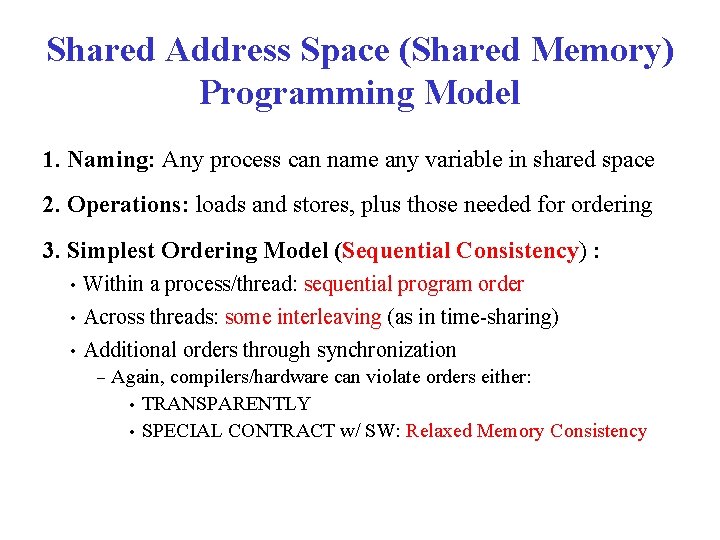 Shared Address Space (Shared Memory) Programming Model

1. Naming: Any process can name any variable in shared space

2. Operations: loads and stores, plus those needed for ordering

3. Simplest Ordering Model (Sequential Consistency) :

• Within a process/thread: sequential program order

• Across threads: some interleaving (as in time-sharing)

• Additional orders through synchronization

– Again, compilers/hardware can violate orders either:

• TRANSPARENTLY

• SPECIAL CONTRACT w/ SW: Relaxed Memory Consistency